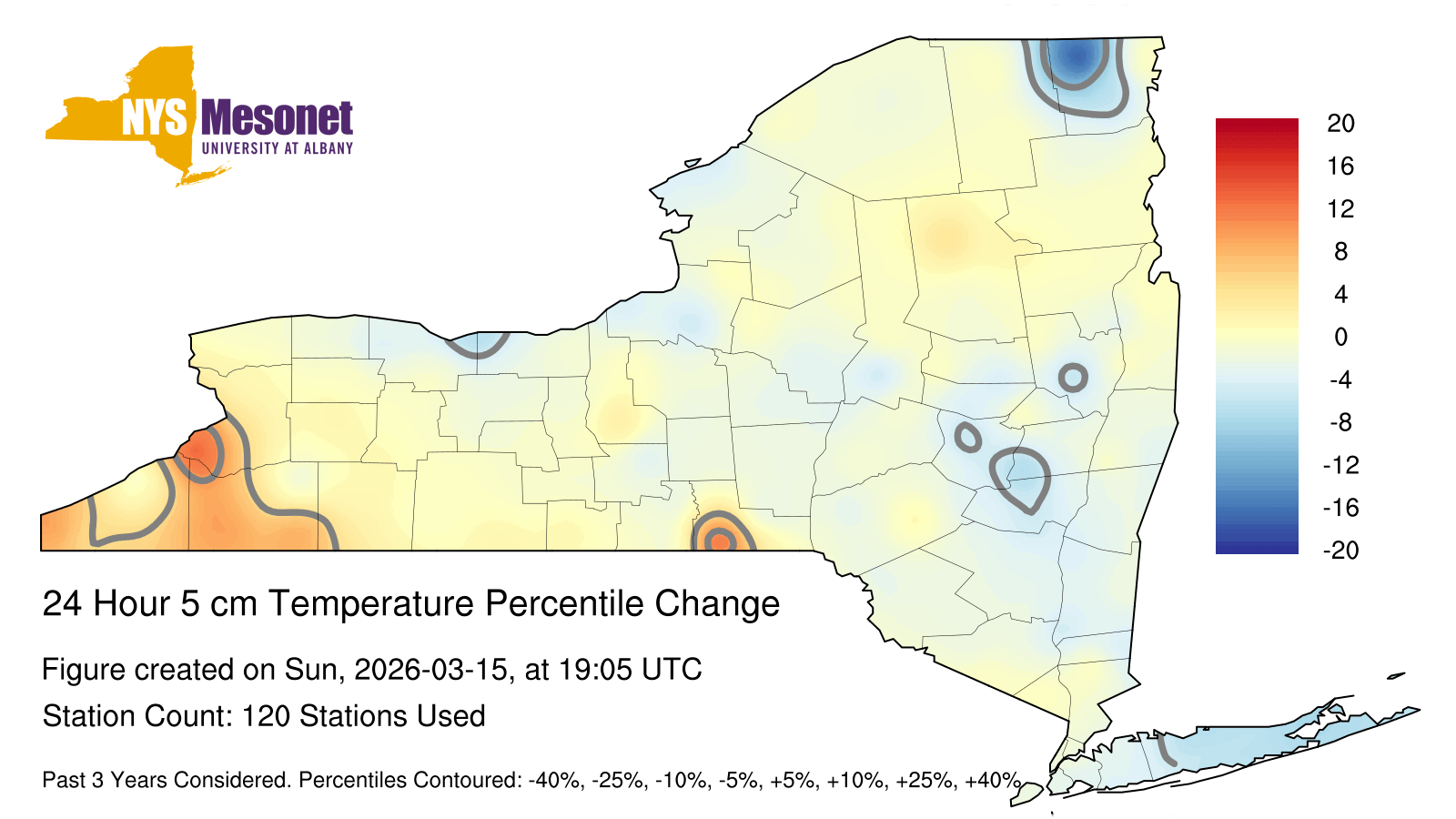 NYS Mesonet
UNIVERSITY AT ALBANY

20
16
12
8
4
0
-4
-8
-12
-16
-20

24 Hour 5 cm Temperature Percentile Change

Figure created on Sun, 2026-03-15, at 19:05 UTC

Station Count: 120 Stations Used

Past 3 Years Considered. Percentiles Contoured: -40%, -25%, -10%, -5%, +5%, +10%, +25%, +40%